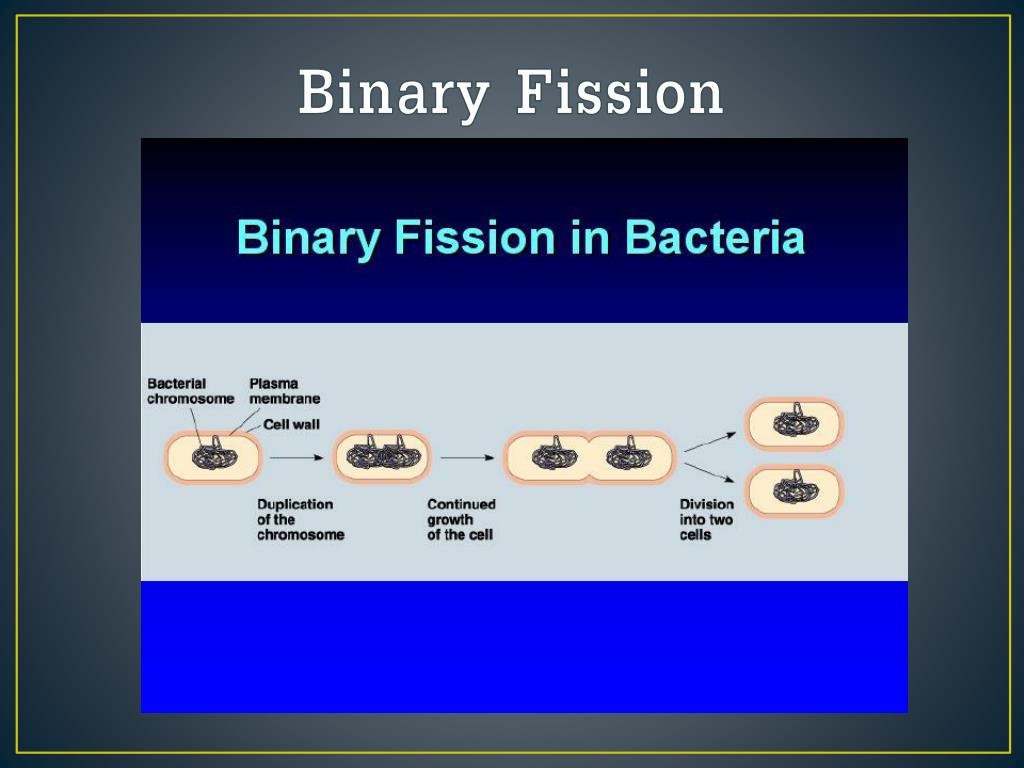 Binary Fission

Binary Fission in Bacteria

Bacterial chromosome

Plasma membrane

Cell wall

Duplication of the chromosome

Continued growth of the cell

Division into two cells